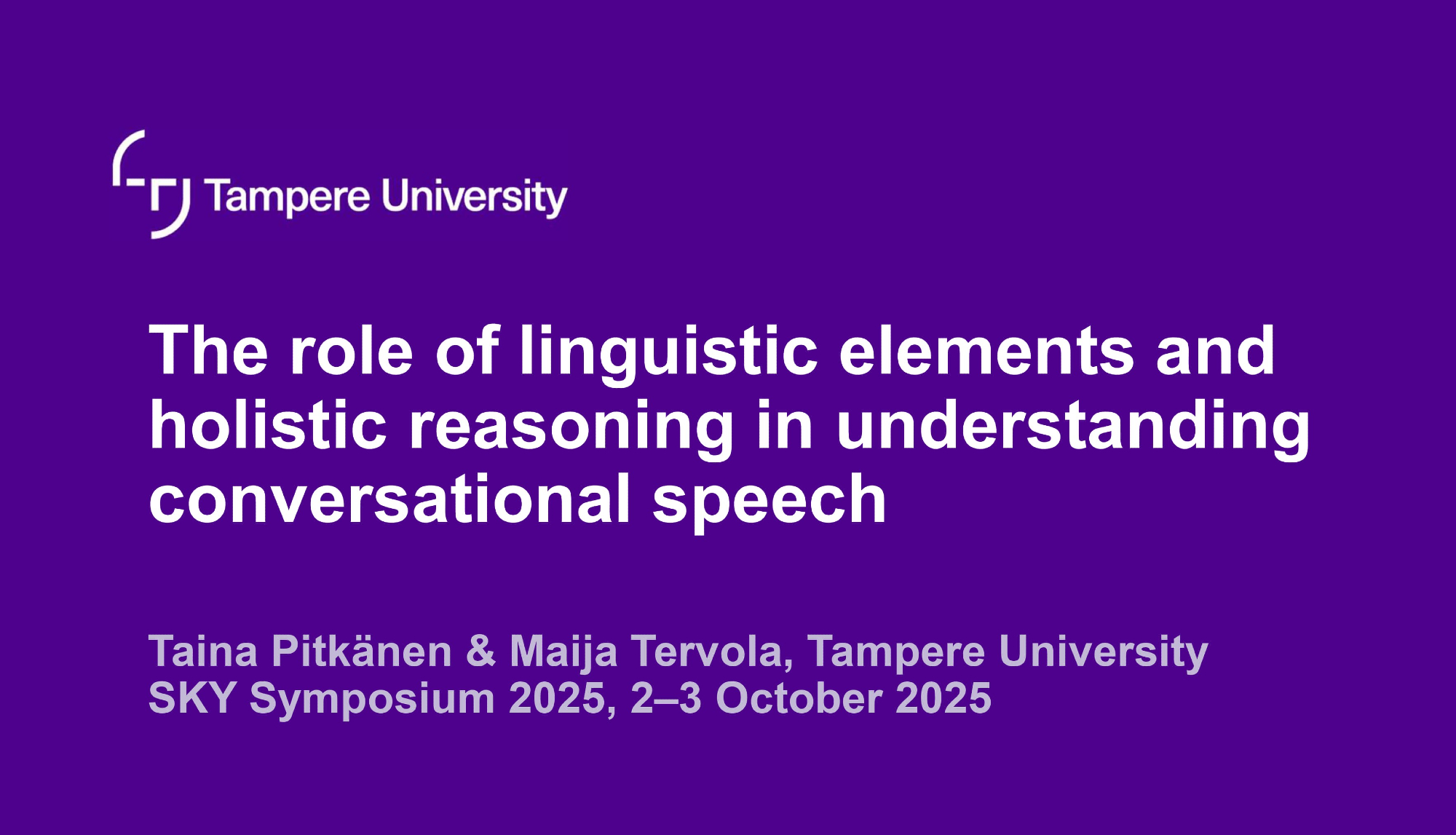 Tampere University

The role of linguistic elements and holistic reasoning in understanding conversational speech

Taina Pitkänen & Maija Tervola, Tampere University
SKY Symposium 2025, 2–3 October 2025